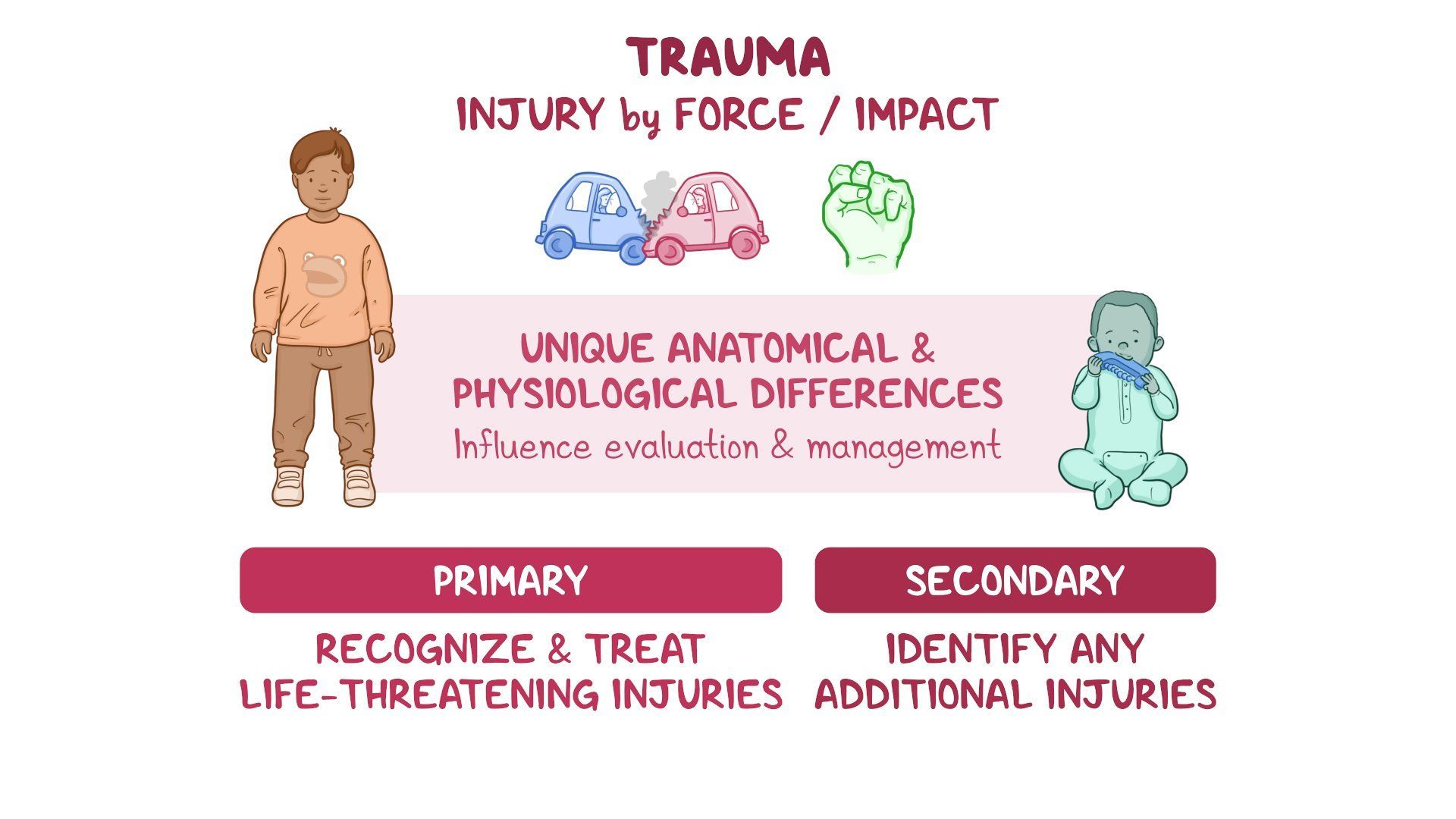 TRAUMA
INJURY by FORCE / IMPACT

UNIQUE ANATOMICAL & PHYSIOLOGICAL DIFFERENCES
Influence evaluation & management

PRIMARY

RECOGNIZE & TREAT LIFE-THREATENING INJURIES

SECONDARY

IDENTIFY ANY ADDITIONAL INJURIES